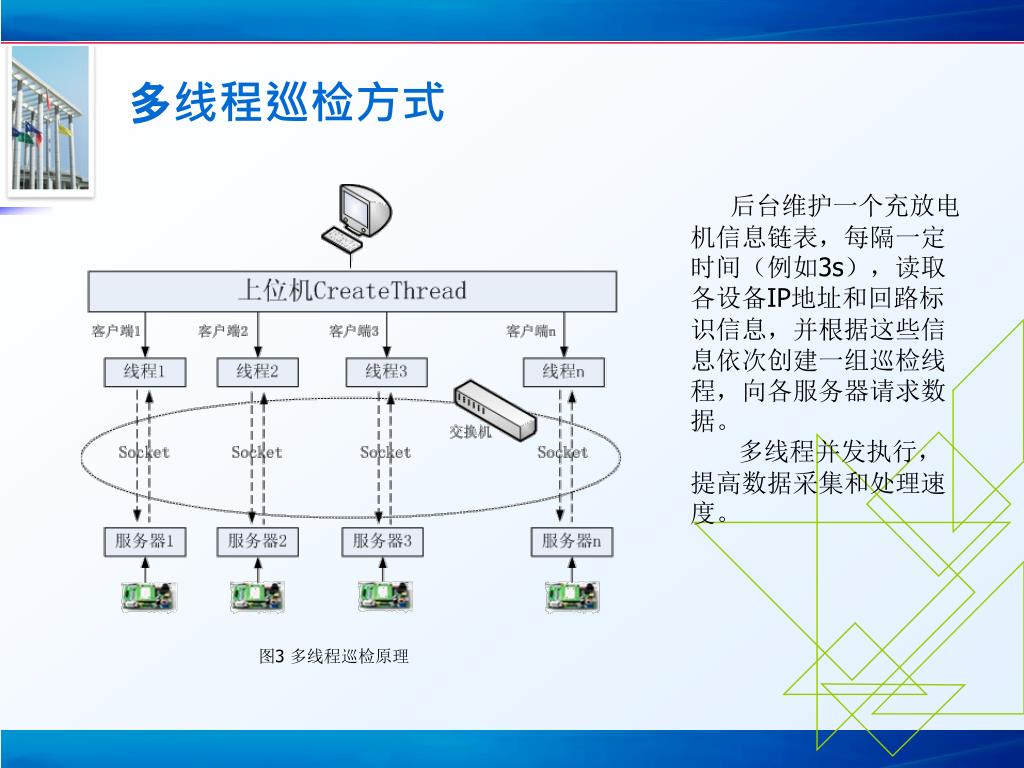 多线程巡检方式

上位机CreateThread

客户端1 客户端2 客户端3 客户端n

线程1 线程2 线程3 线程n

交换机

Socket Socket Socket Socket

服务器1 服务器2 服务器3 服务器n

图3 多线程巡检原理

后台维护一个充放电机信息链表，每隔一定时间（例如3s），读取各设备IP地址和回路标识信息，并根据这些信息依次创建一组巡检线程，向各服务器请求数据。

多线程并发执行，提高数据采集和处理速度。